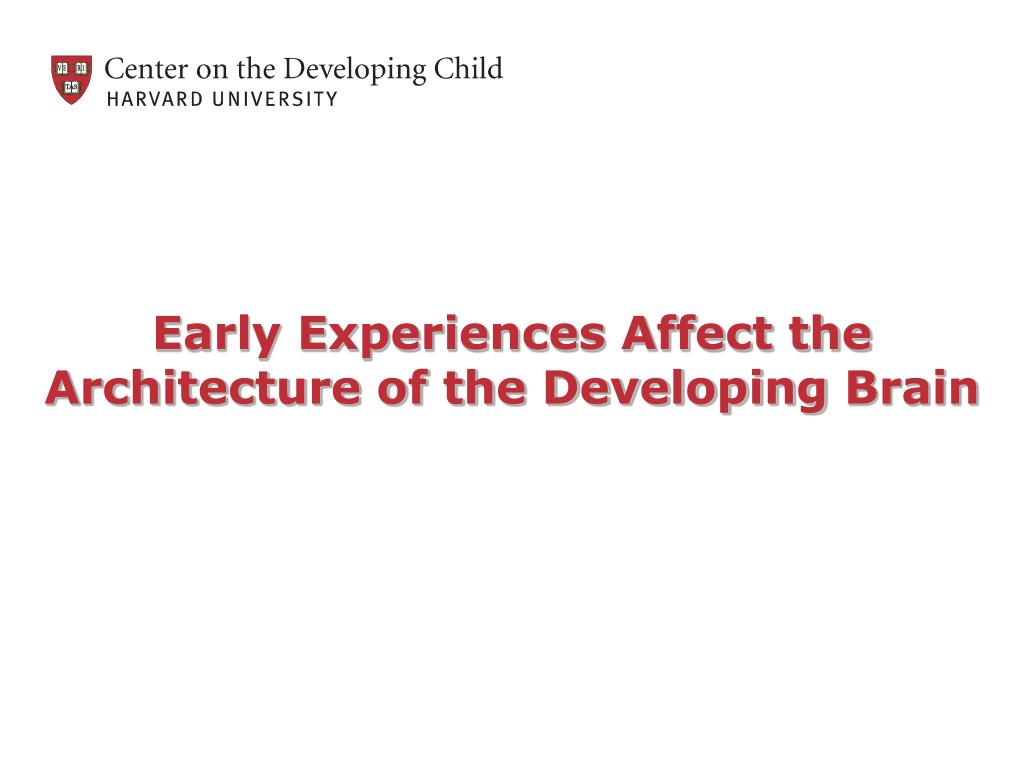 VE RI TAS

Center on the Developing Child
HARVARD UNIVERSITY

Early Experiences Affect the Architecture of the Developing Brain